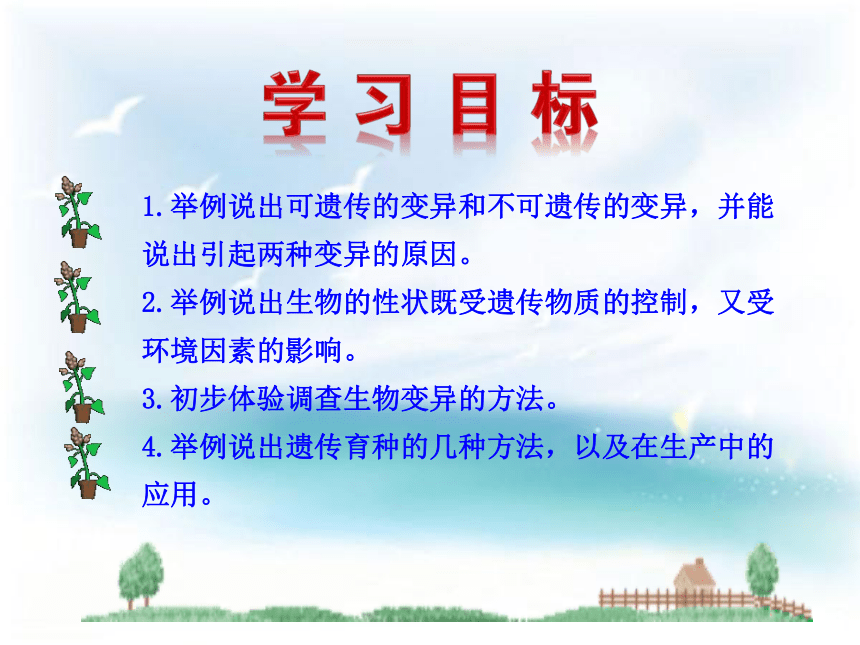 学习目标

1.举例说出可遗传的变异和不可遗传的变异，并能说出引起两种变异的原因。

2.举例说出生物的性状既受遗传物质的控制，又受环境因素的影响。

3.初步体验调查生物变异的方法。

4.举例说出遗传育种的几种方法，以及在生产中的应用。